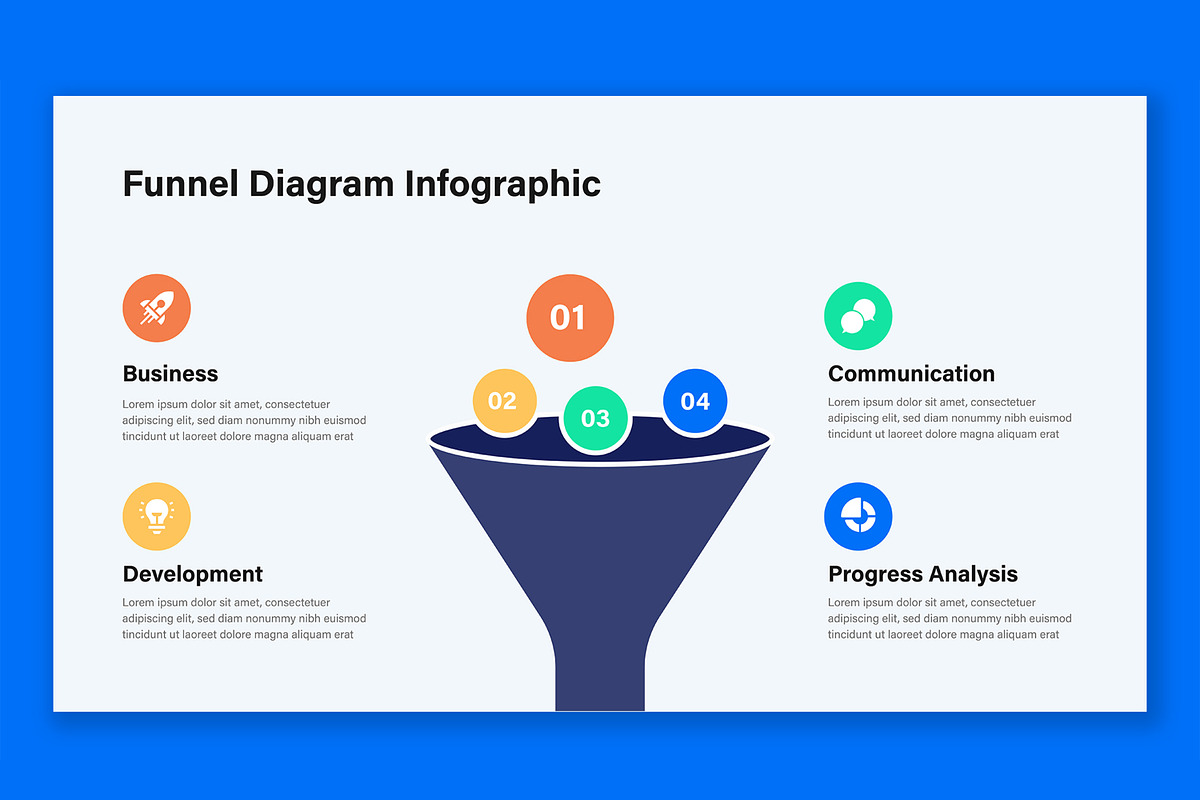 Funnel Diagram Infographic

Business

Lorem ipsum dolor sit amet, consectetuer adipiscing elit, sed diam nonummy nibh euismod tincidunt ut laoreet dolore magna aliquam erat

Development

Lorem ipsum dolor sit amet, consectetuer adipiscing elit, sed diam nonummy nibh euismod tincidunt ut laoreet dolore magna aliquam erat

01

02

03

04

Communication

Lorem ipsum dolor sit amet, consectetuer adipiscing elit, sed diam nonummy nibh euismod tincidunt ut laoreet dolore magna aliquam erat

Progress Analysis

Lorem ipsum dolor sit amet, consectetuer adipiscing elit, sed diam nonummy nibh euismod tincidunt ut laoreet dolore magna aliquam erat